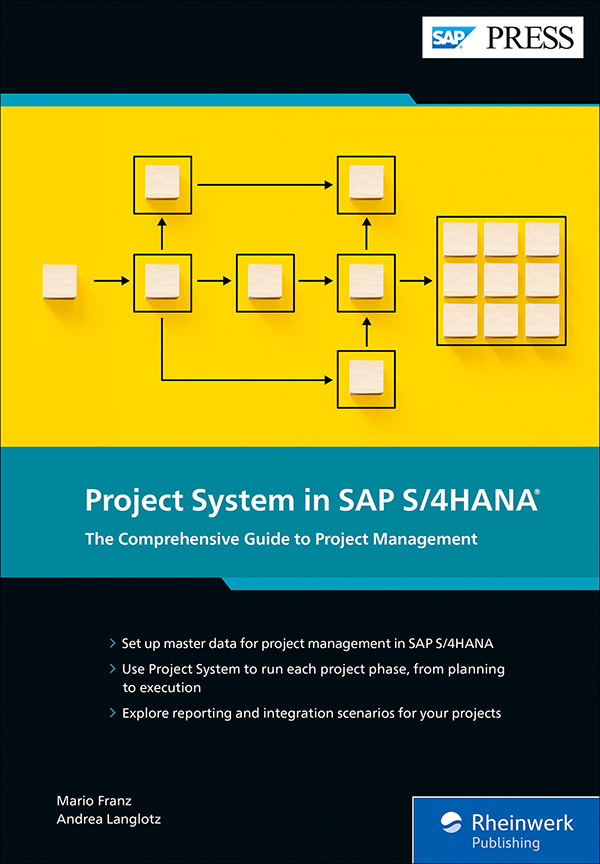 SAP PRESS

Project System in SAP S/4HANA®

The Comprehensive Guide to Project Management

> Set up master data for project management in SAP S/4HANA

> Use Project System to run each project phase, from planning to execution

> Explore reporting and integration scenarios for your projects

Mario Franz
Andrea Langlotz

Rheinwerk Publishing